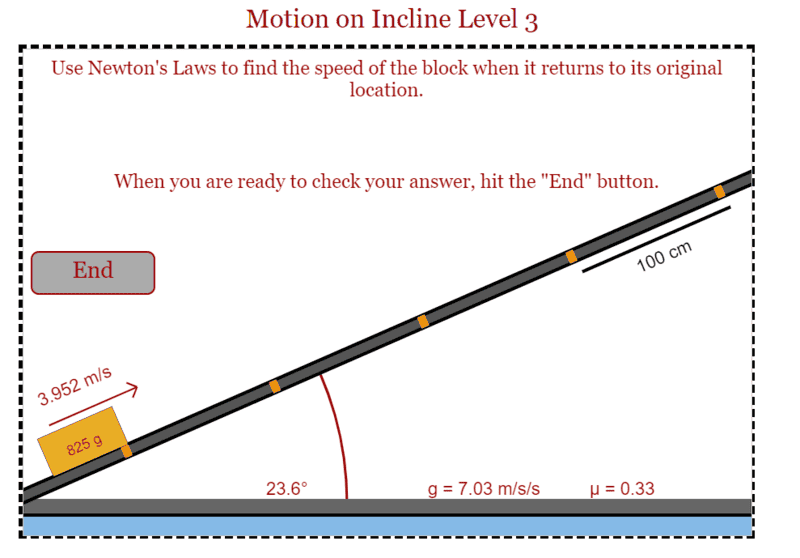 Motion on Incline Level 3

Use Newton's Laws to find the speed of the block when it returns to its original location.

When you are ready to check your answer, hit the "End" button.

End

100 cm

3.952 m/s

825 g

23.6°

g = 7.03 m/s/s

μ = 0.33